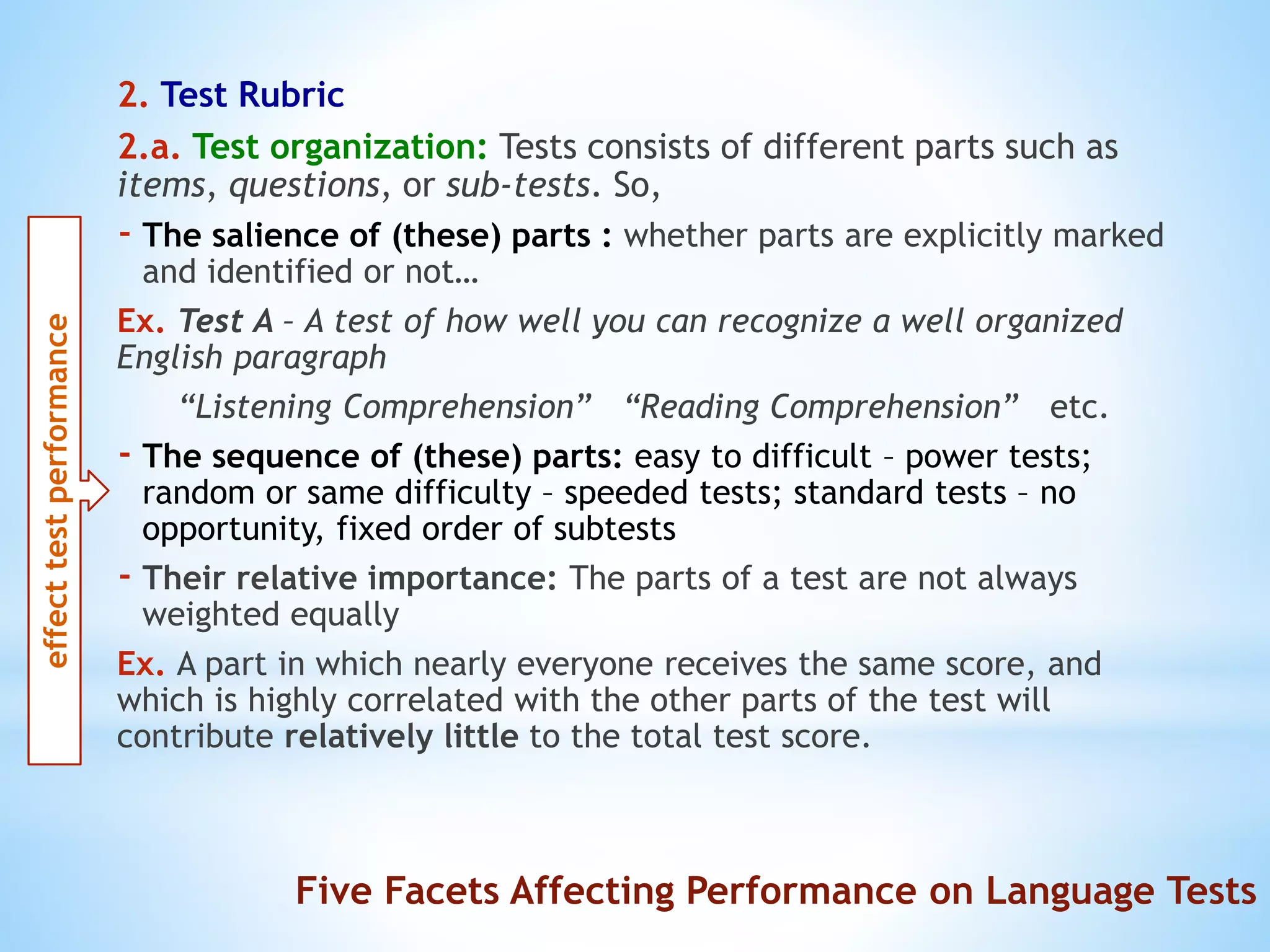 2. Test Rubric

2.a. Test organization: Tests consists of different parts such as items, questions, or sub-tests. So,

- The salience of (these) parts : whether parts are explicitly marked and identified or not…

Ex. Test A – A test of how well you can recognize a well organized English paragraph

“Listening Comprehension” “Reading Comprehension” etc.

- The sequence of (these) parts: easy to difficult – power tests; random or same difficulty – speeded tests; standard tests – no opportunity, fixed order of subtests

- Their relative importance: The parts of a test are not always weighted equally

Ex. A part in which nearly everyone receives the same score, and which is highly correlated with the other parts of the test will contribute relatively little to the total test score.

effect test performance

Five Facets Affecting Performance on Language Tests